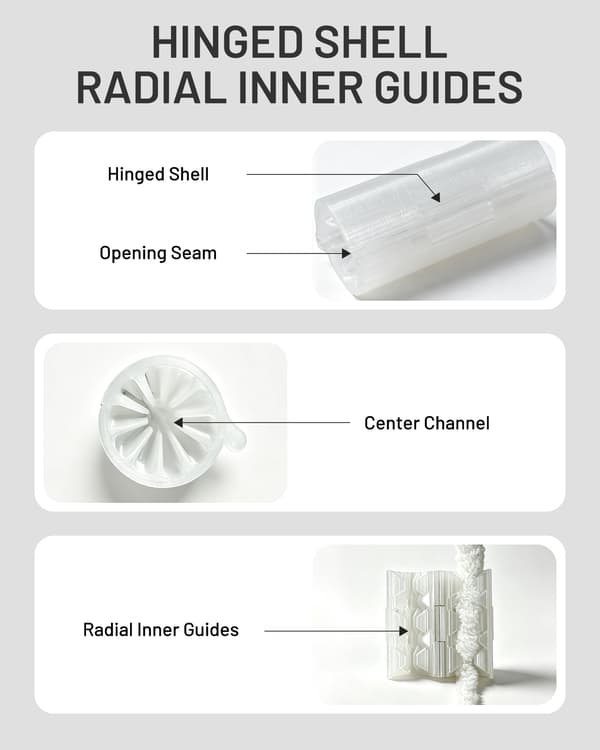 HINGED SHELL
RADIAL INNER GUIDES

Hinged Shell

Opening Seam

Center Channel

Radial Inner Guides